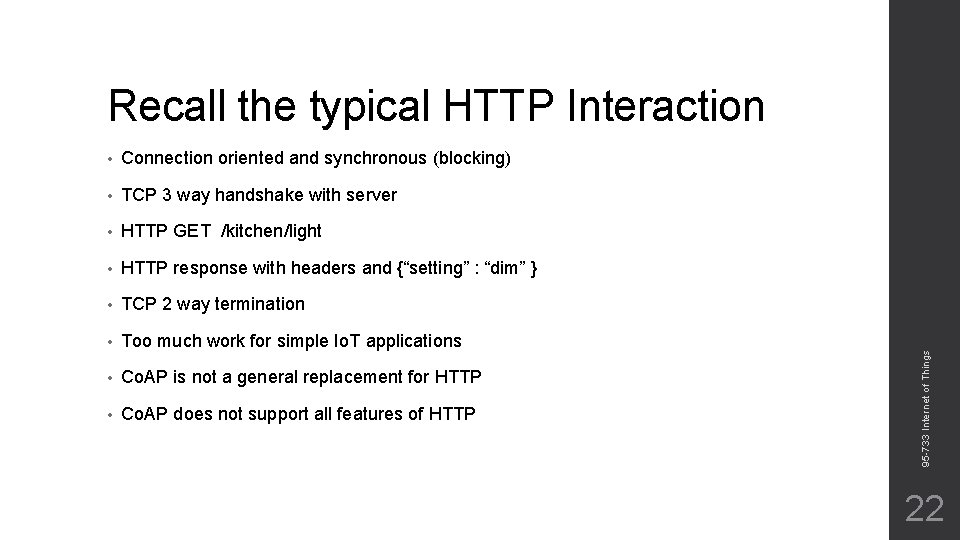 Recall the typical HTTP Interaction

• Connection oriented and synchronous (blocking)
• TCP 3 way handshake with server
• HTTP GET /kitchen/light
• HTTP response with headers and {“setting” : “dim” }
• TCP 2 way termination
• Too much work for simple IoT applications
• CoAP is not a general replacement for HTTP
• CoAP does not support all features of HTTP

95-733 Internet of Things

22